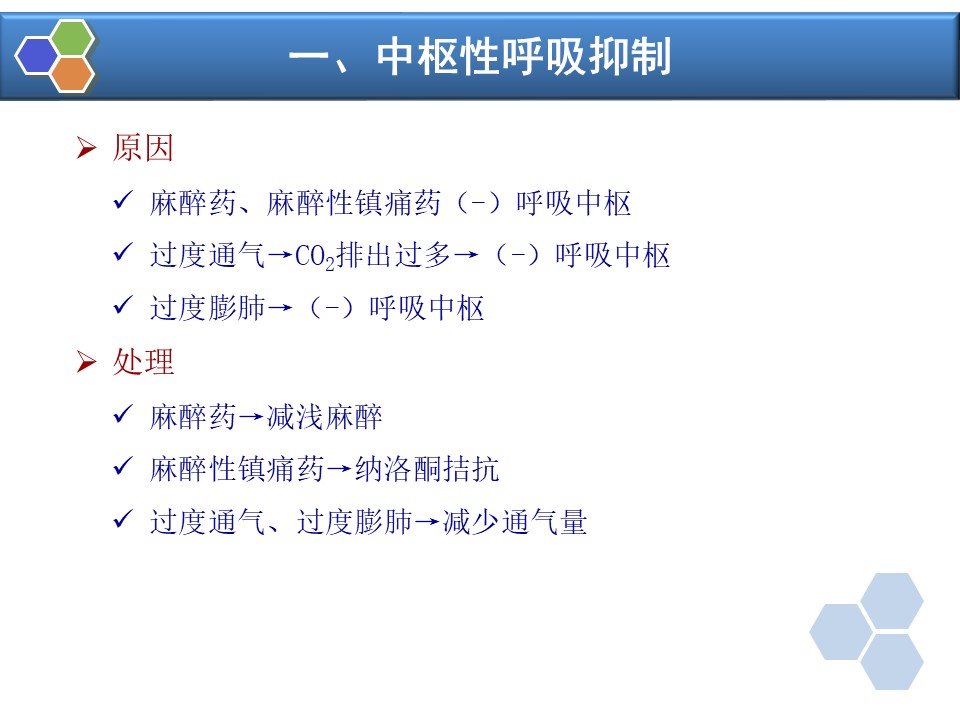 一、中枢性呼吸抑制

➢ 原因

✓ 麻醉药、麻醉性镇痛药（-）呼吸中枢

✓ 过度通气→$CO_2$排出过多→（-）呼吸中枢

✓ 过度膨肺→（-）呼吸中枢

➢ 处理

✓ 麻醉药→减浅麻醉

✓ 麻醉性镇痛药→纳洛酮拮抗

✓ 过度通气、过度膨肺→减少通气量